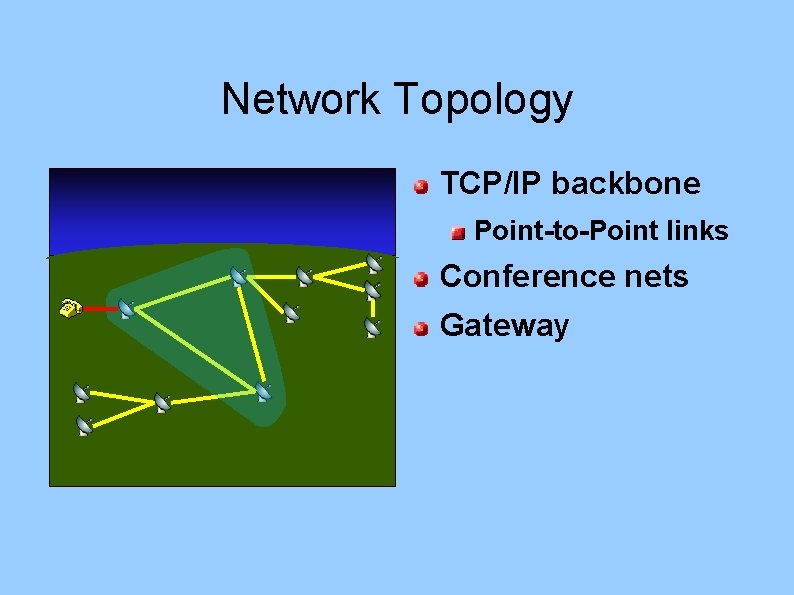 Network Topology

TCP/IP backbone

Point-to-Point links

Conference nets

Gateway